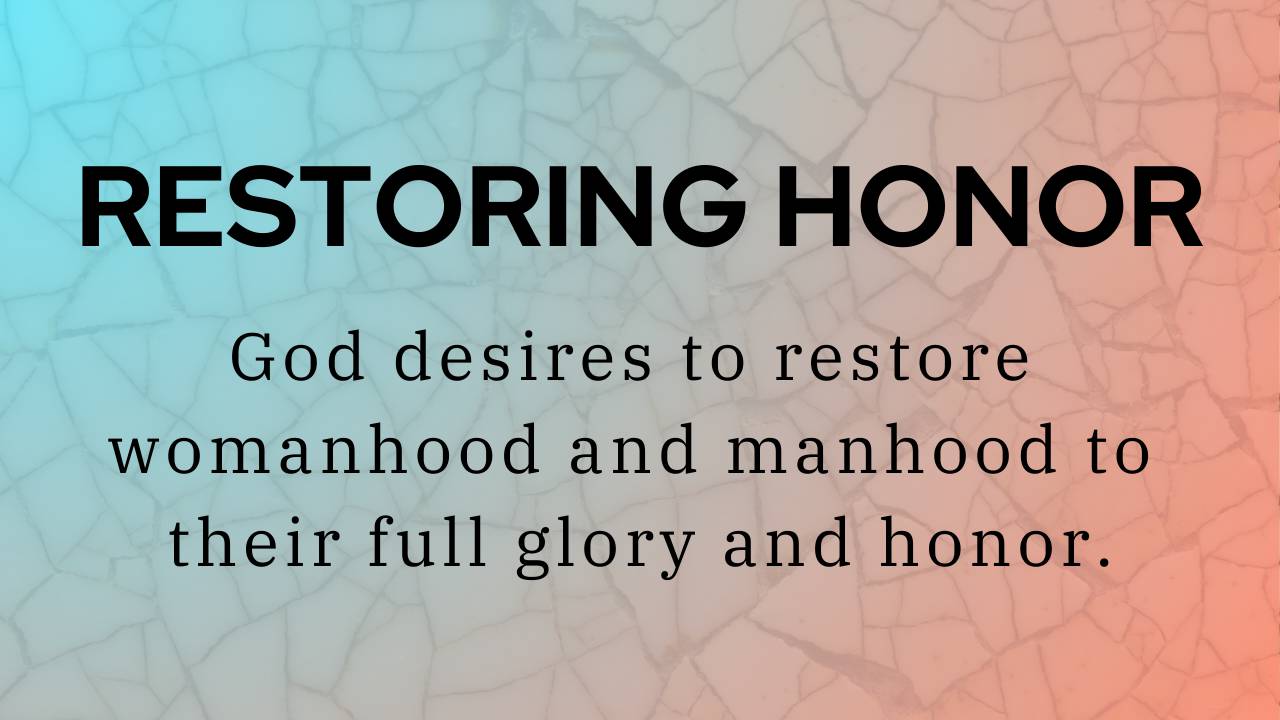 RESTORING HONOR

God desires to restore womanhood and manhood to their full glory and honor.